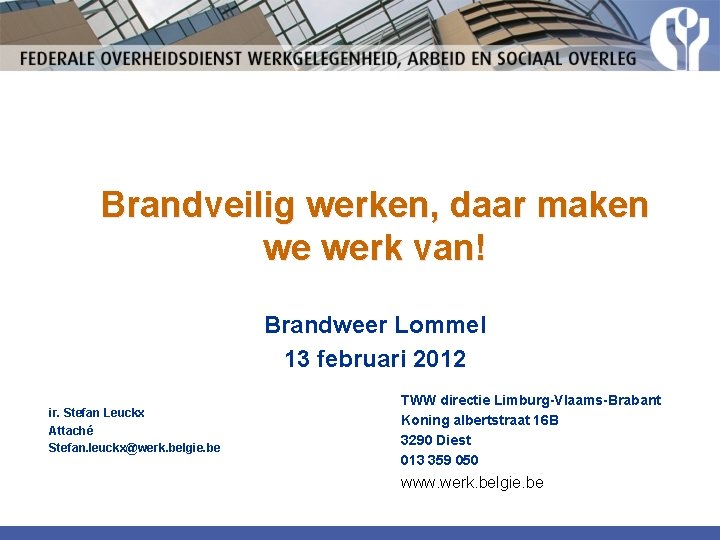 FEDERALE OVERHEIDSDIENST WERKGELEGENHEID, ARBEID EN SOCIAAL OVERLEG

Brandveilig werken, daar maken we werk van!

Brandweer Lommel
13 februari 2012

ir. Stefan Leuckx
Attaché
Stefan.leuckx@werk.belgie.be

TWW directie Limburg-Vlaams-Brabant
Koning albertstraat 16B
3290 Diest
013 359 050
www.werk.belgie.be